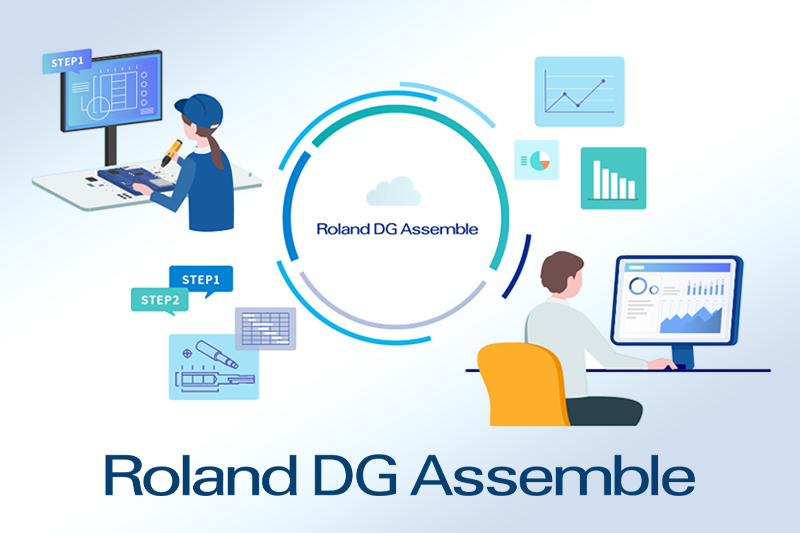 STEP1

Roland DG Assemble

STEP1

STEP2

Roland DG Assemble